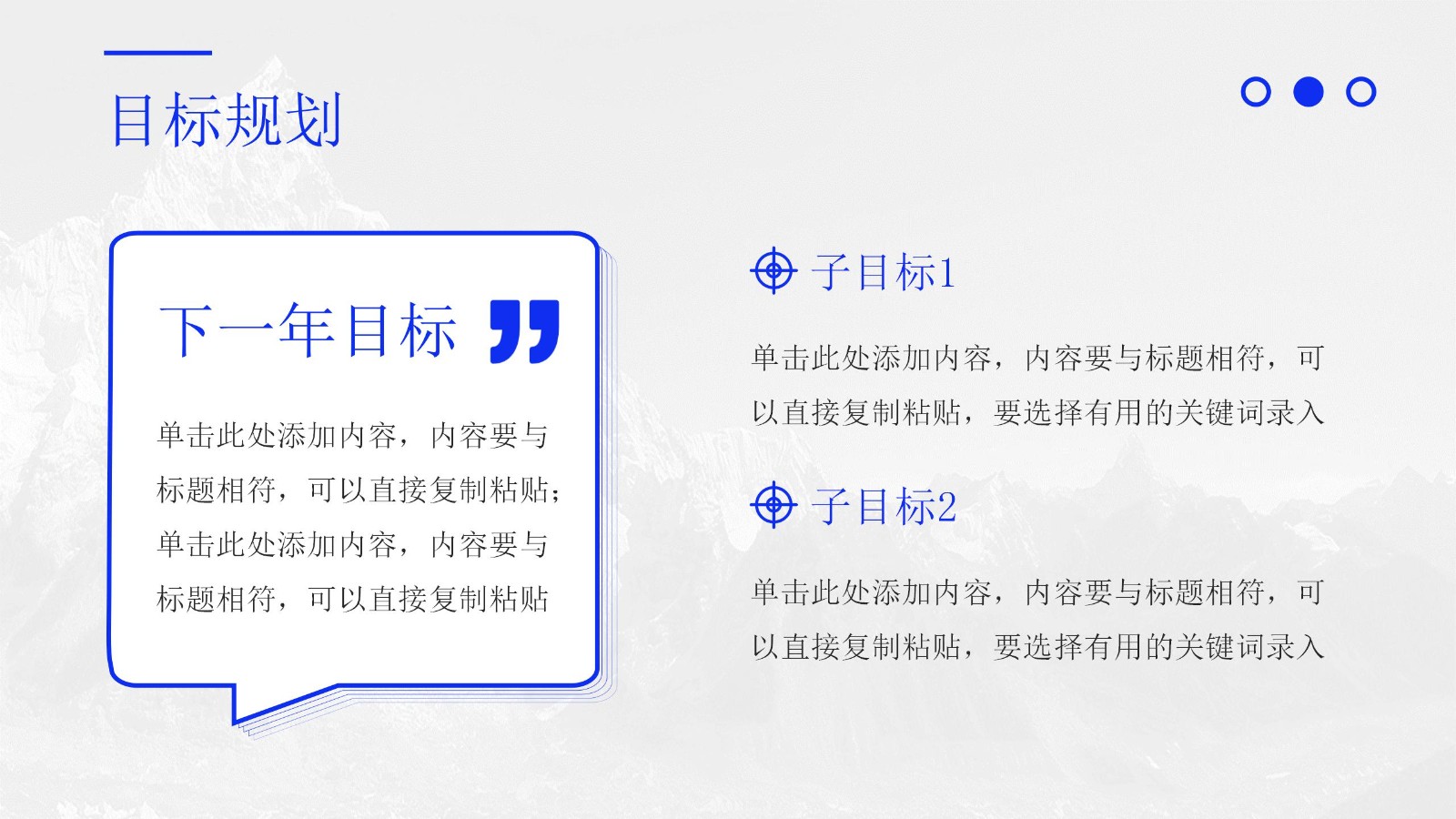 目标规划

下一年目标

单击此处添加内容，内容要与标题相符，可以直接复制粘贴；单击此处添加内容，内容要与标题相符，可以直接复制粘贴

子目标1

单击此处添加内容，内容要与标题相符，可以直接复制粘贴，要选择有用的关键词录入

子目标2

单击此处添加内容，内容要与标题相符，可以直接复制粘贴，要选择有用的关键词录入